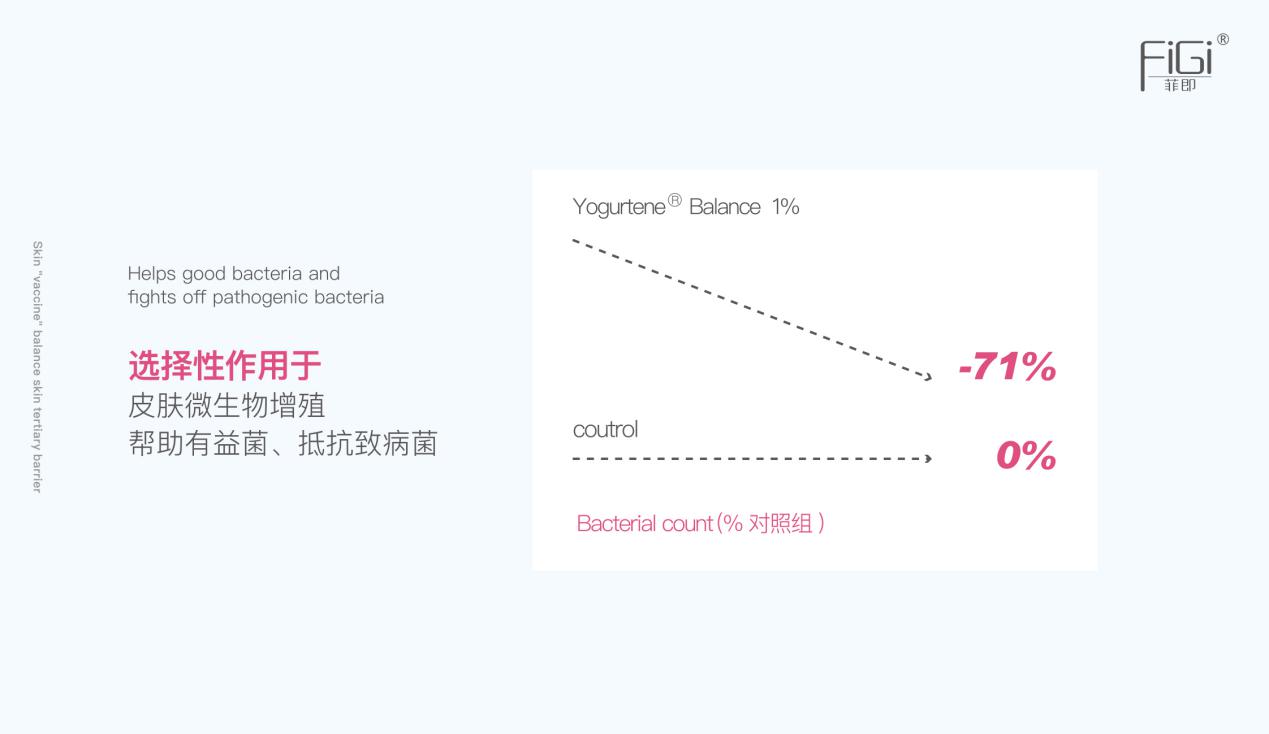 FiGi®
菲即

Skin "vaccine" balance skin tertiary barrier

Helps good bacteria and fights off pathogenic bacteria

选择性作用于
皮肤微生物增殖
帮助有益菌、抵抗致病菌

Yogurtene® Balance 1%

-71%

coutrol

0%

Bacterial count (% 对照组 )